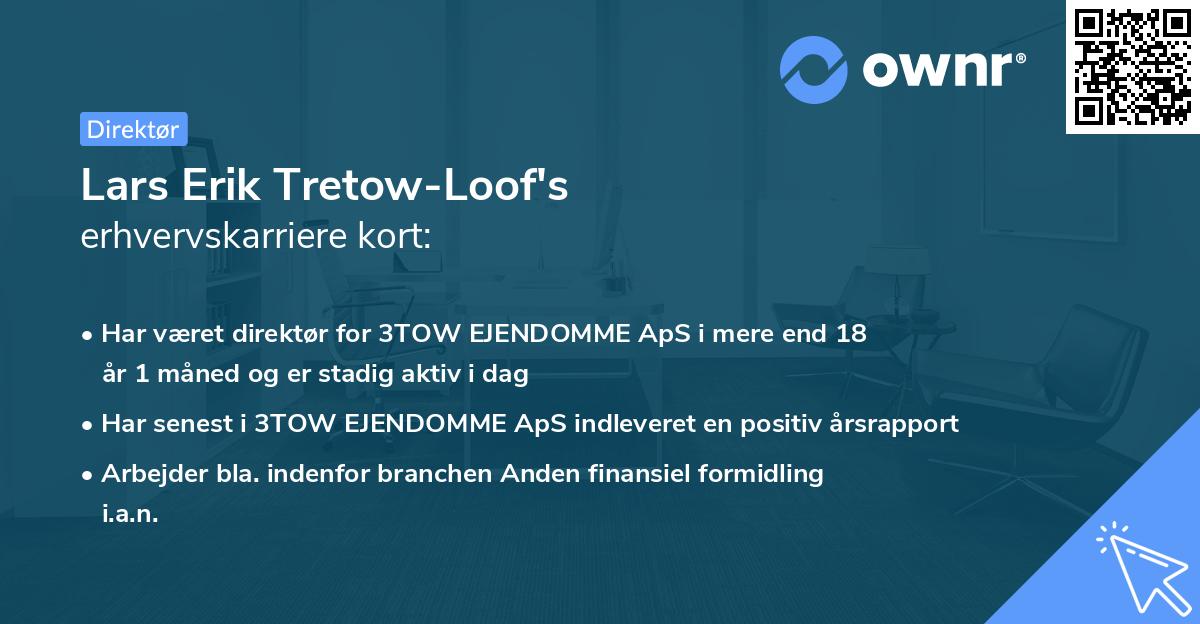 ownr®

Direktør

Lars Erik Tretow-Loof's
erhvervskarriere kort:

• Har været direktør for 3TOW EJENDOMME ApS i mere end 18 år 1 måned og er stadig aktiv i dag

• Har senest i 3TOW EJENDOMME ApS indleveret en positiv årsrapport

• Arbejder bla. indenfor branchen Anden finansiel formidling i.a.n.